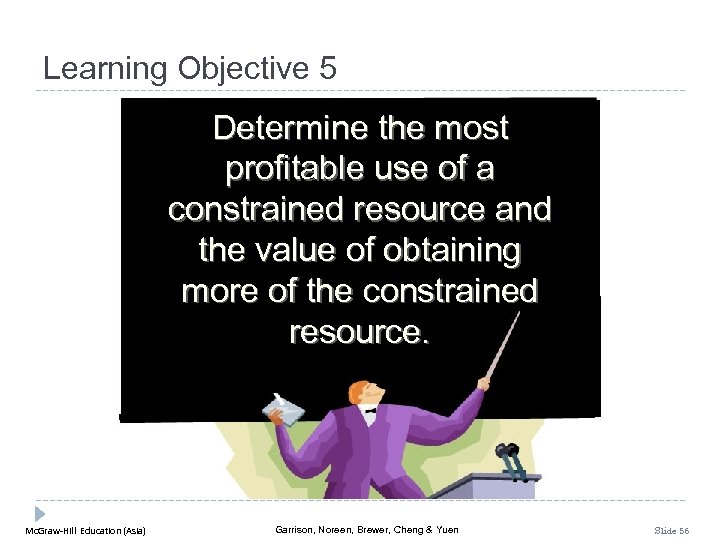 Learning Objective 5

Determine the most profitable use of a constrained resource and the value of obtaining more of the constrained resource.

McGraw-Hill Education (Asia)

Garrison, Noreen, Brewer, Cheng & Yuen

Slide 56